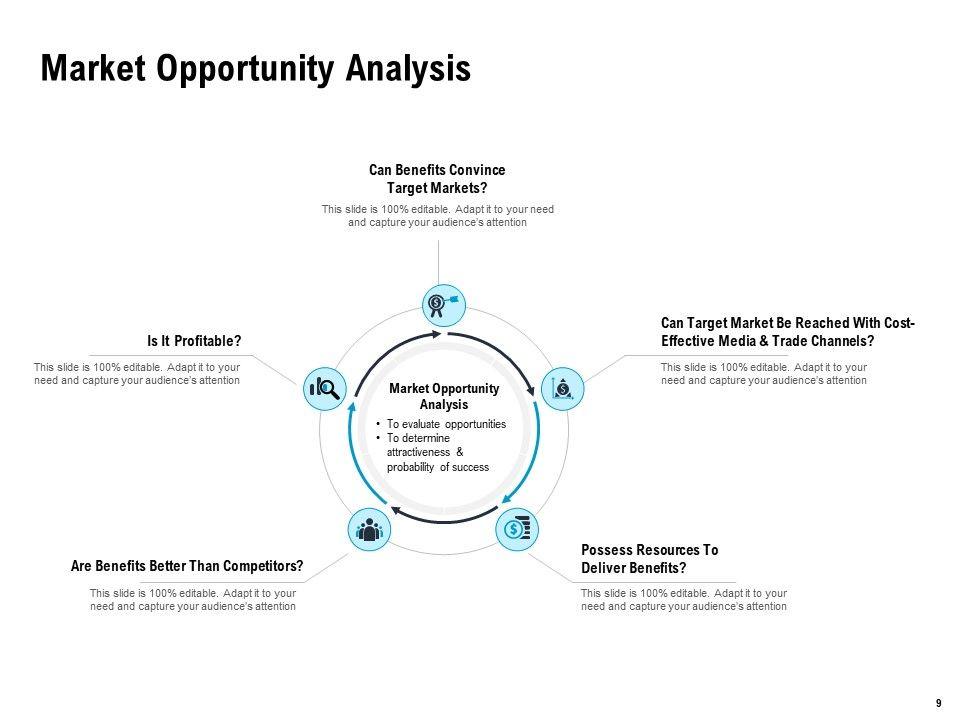 Market Opportunity Analysis

Can Benefits Convince Target Markets?

This slide is 100% editable. Adapt it to your need and capture your audience's attention

Is It Profitable?

This slide is 100% editable. Adapt it to your need and capture your audience's attention

Can Target Market Be Reached With Cost-Effective Media & Trade Channels?

This slide is 100% editable. Adapt it to your need and capture your audience's attention

Market Opportunity Analysis

• To evaluate opportunities
• To determine attractiveness & probability of success

Are Benefits Better Than Competitors?

This slide is 100% editable. Adapt it to your need and capture your audience's attention

Possess Resources To Deliver Benefits?

This slide is 100% editable. Adapt it to your need and capture your audience's attention

9